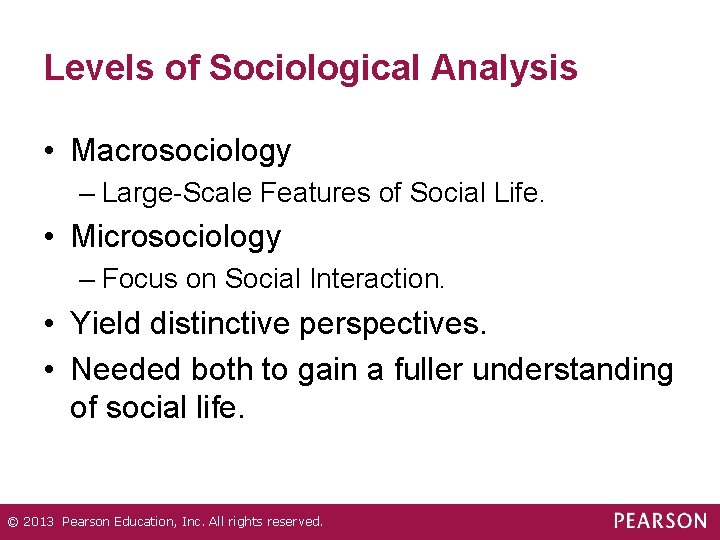 Levels of Sociological Analysis

• Macrosociology
 – Large-Scale Features of Social Life.
• Microsociology
 – Focus on Social Interaction.
• Yield distinctive perspectives.
• Needed both to gain a fuller understanding of social life.

© 2013 Pearson Education, Inc. All rights reserved.

PEARSON